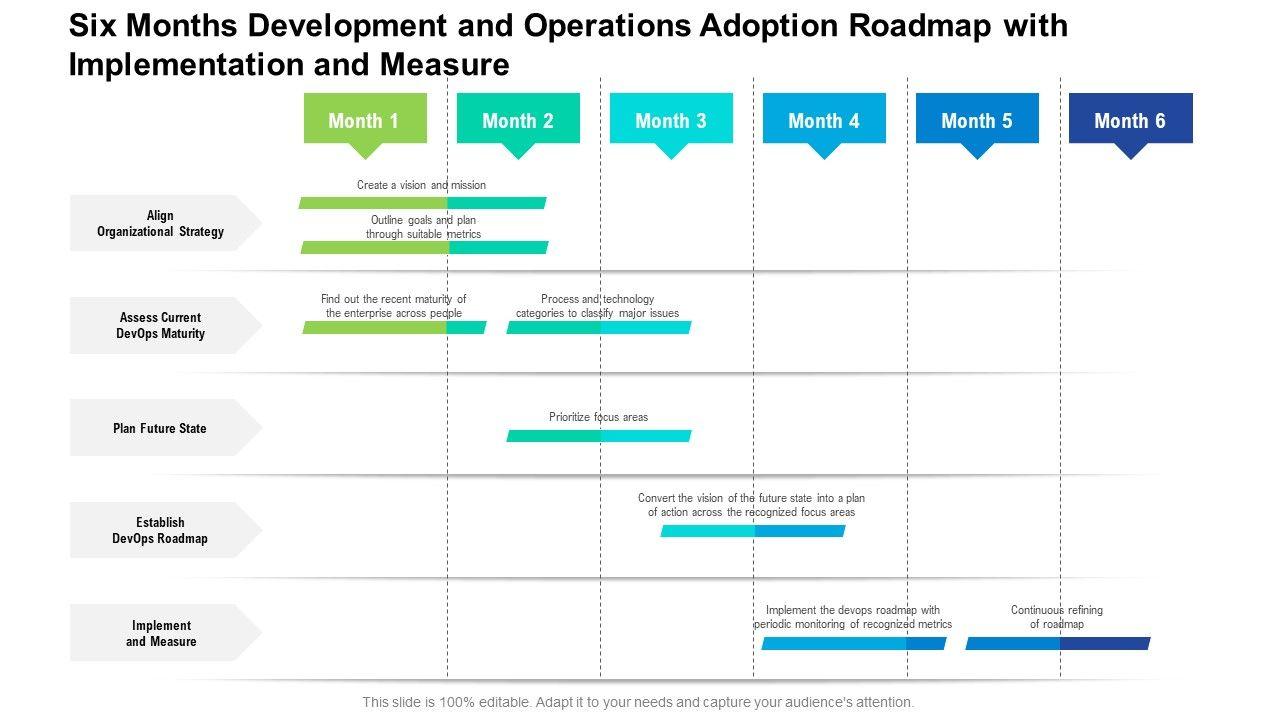 Six Months Development and Operations Adoption Roadmap with Implementation and Measure

Month 1

Month 2

Month 3

Month 4

Month 5

Month 6

Align Organizational Strategy

Create a vision and mission

Outline goals and plan through suitable metrics

Assess Current DevOps Maturity

Find out the recent maturity of the enterprise across people

Process and technology categories to classify major issues

Plan Future State

Prioritize focus areas

Establish DevOps Roadmap

Convert the vision of the future state into a plan of action across the recognized focus areas

Implement and Measure

Implement the devops roadmap with periodic monitoring of recognized metrics

Continuous refining of roadmap

This slide is 100% editable. Adapt it to your needs and capture your audience's attention.